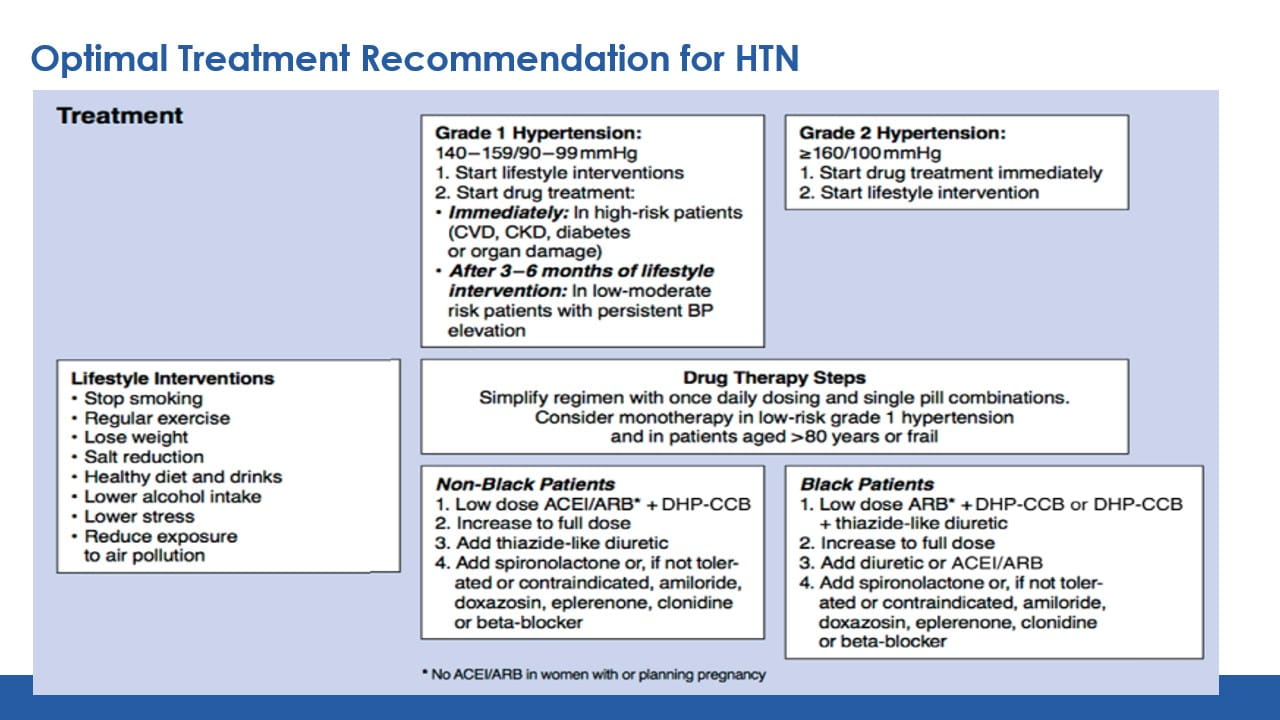 Optimal Treatment Recommendation for HTN

Treatment

Grade 1 Hypertension:
140–159/90–99 mmHg
1. Start lifestyle interventions
2. Start drug treatment:
• Immediately: In high-risk patients (CVD, CKD, diabetes or organ damage)
• After 3–6 months of lifestyle intervention: In low-moderate risk patients with persistent BP elevation

Grade 2 Hypertension:
≥160/100 mmHg
1. Start drug treatment immediately
2. Start lifestyle intervention

Lifestyle Interventions
• Stop smoking
• Regular exercise
• Lose weight
• Salt reduction
• Healthy diet and drinks
• Lower alcohol intake
• Lower stress
• Reduce exposure to air pollution

Drug Therapy Steps
Simplify regimen with once daily dosing and single pill combinations.
Consider monotherapy in low-risk grade 1 hypertension and in patients aged >80 years or frail

Non-Black Patients
1. Low dose ACEI/ARB* + DHP-CCB
2. Increase to full dose
3. Add thiazide-like diuretic
4. Add spironolactone or, if not tolerated or contraindicated, amiloride, doxazosin, eplerenone, clonidine or beta-blocker

Black Patients
1. Low dose ARB* + DHP-CCB or DHP-CCB + thiazide-like diuretic
2. Increase to full dose
3. Add diuretic or ACEI/ARB
4. Add spironolactone or, if not tolerated or contraindicated, amiloride, doxazosin, eplerenone, clonidine or beta-blocker

* No ACEI/ARB in women with or planning pregnancy